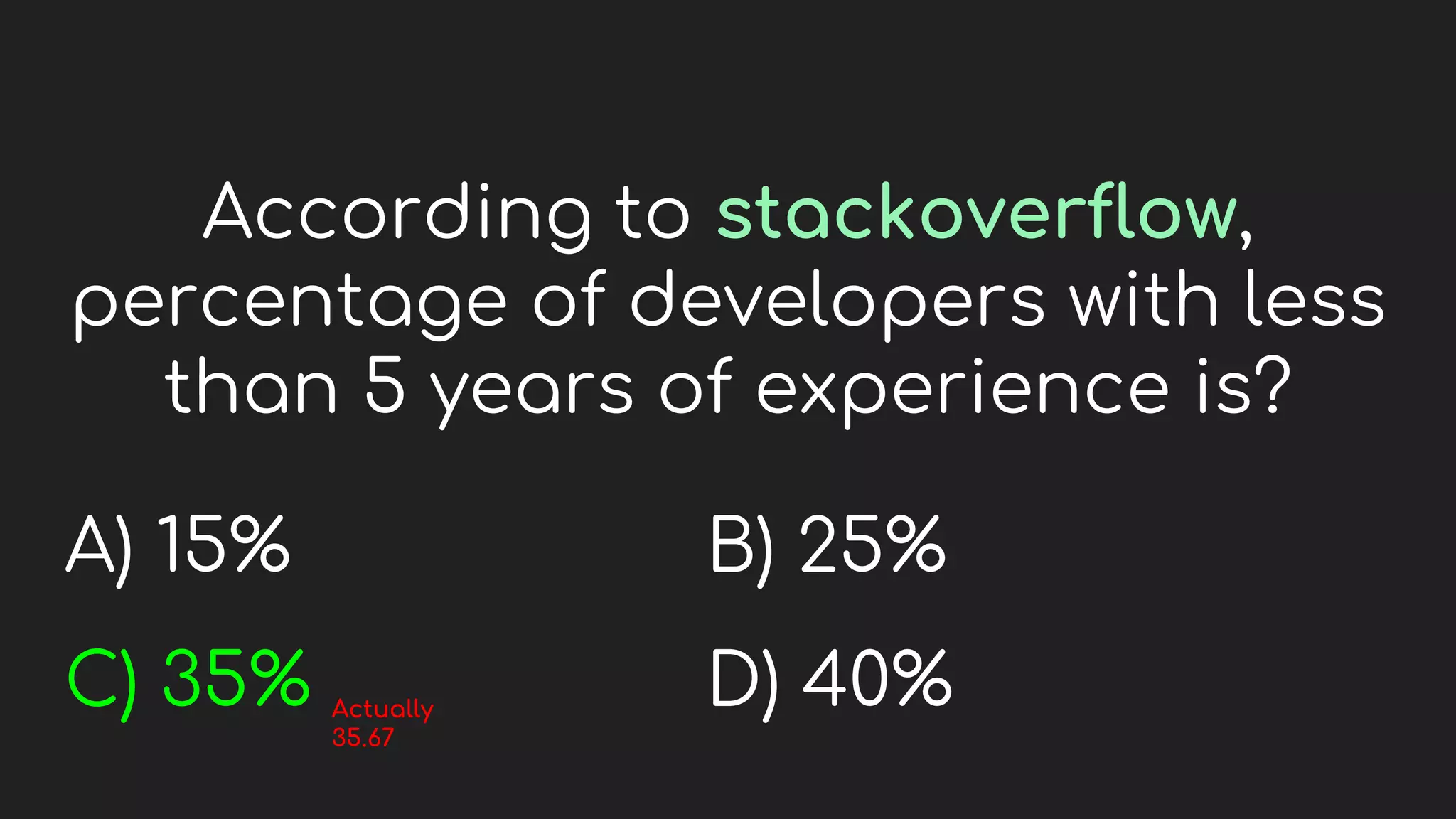 According to stackoverflow, percentage of developers with less than 5 years of experience is?

A) 15%

B) 25%

C) 35%

Actually 35.67

D) 40%